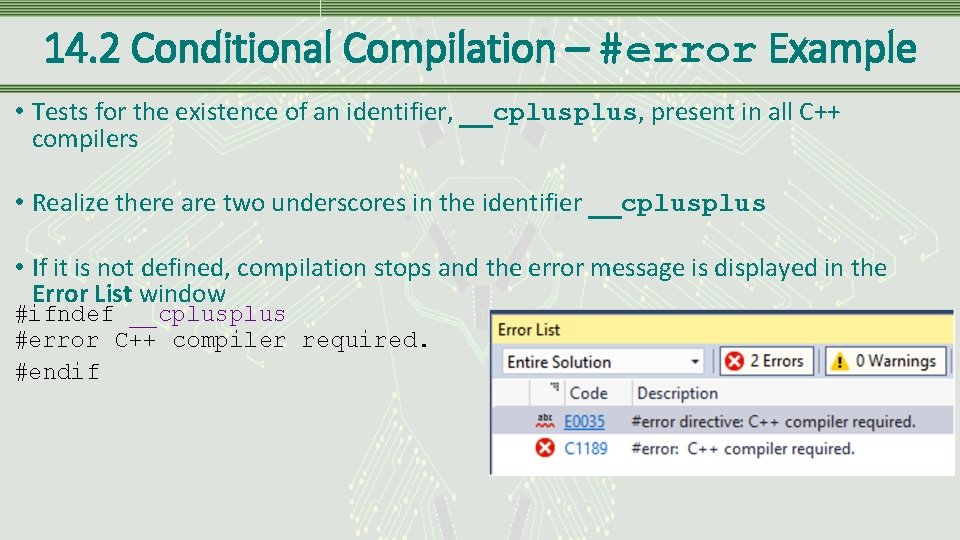 14.2 Conditional Compilation – #error Example

• Tests for the existence of an identifier, __cplusplus, present in all C++ compilers

• Realize there are two underscores in the identifier __cplusplus

• If it is not defined, compilation stops and the error message is displayed in the Error List window

#ifndef __cplusplus
#error C++ compiler required.
#endif

Error List

Entire Solution
2 Errors
0 Warnings

| | Code | Description |
|---|---|---|
| abc | E0035 | #error directive: C++ compiler required. |
| | C1189 | #error: C++ compiler required. |